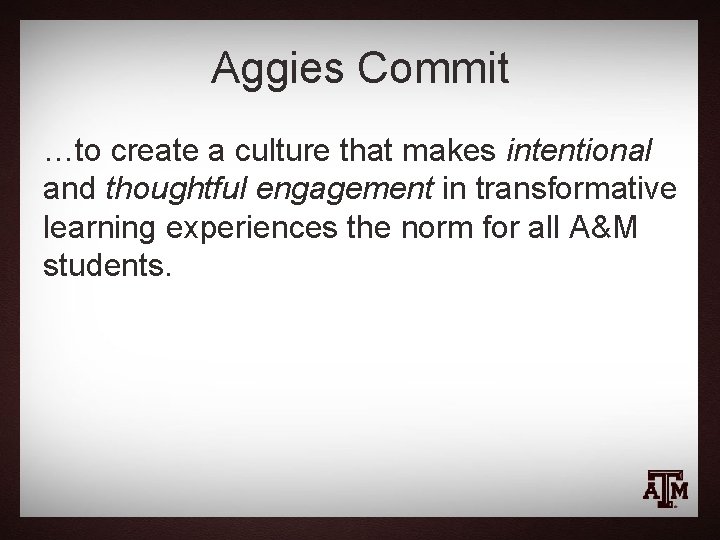 Aggies Commit

…to create a culture that makes intentional and thoughtful engagement in transformative learning experiences the norm for all A&M students.

ATM